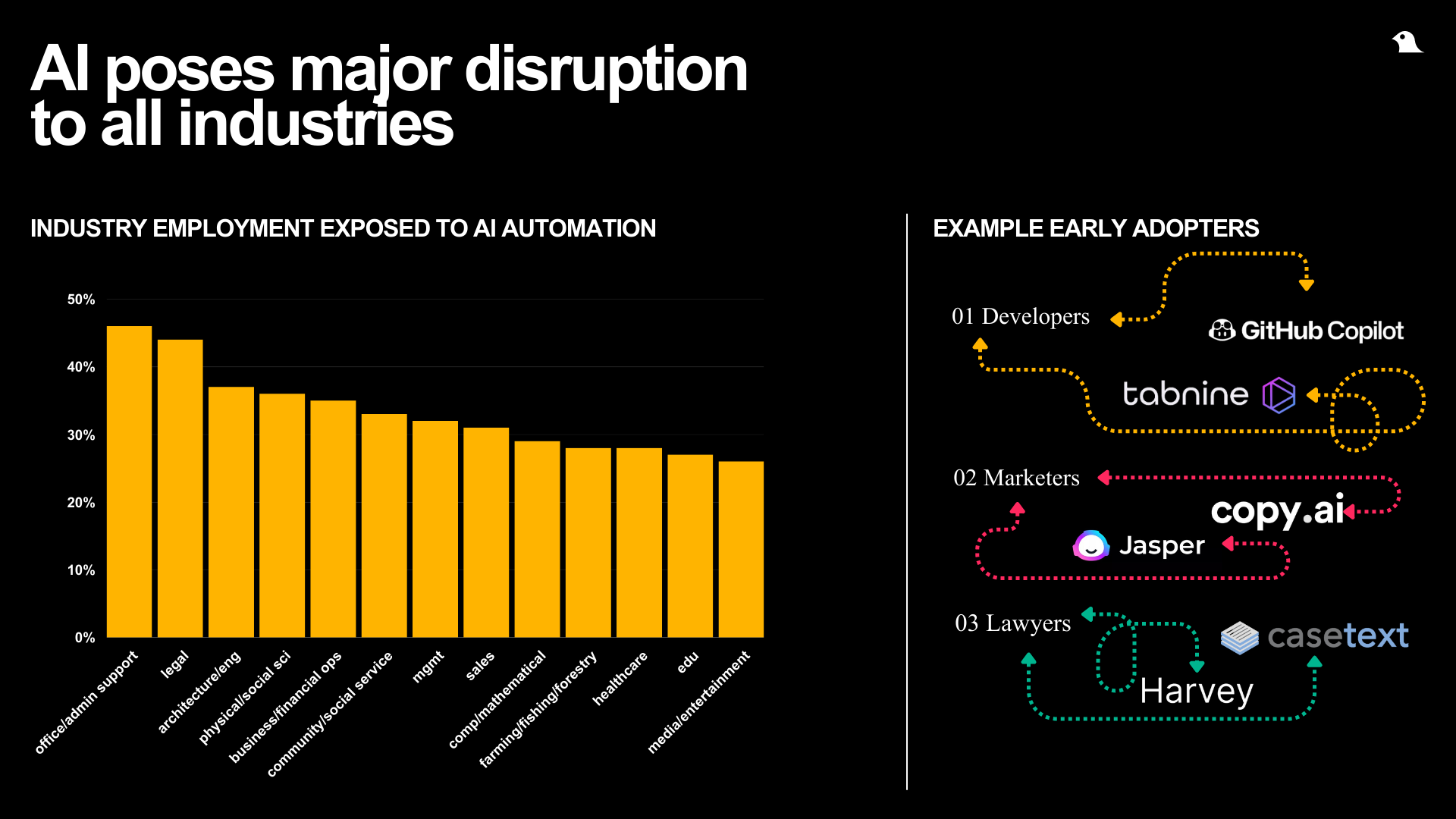 AI poses major disruption to all industries

INDUSTRY EMPLOYMENT EXPOSED TO AI AUTOMATION

50%
40%
30%
20%
10%
0%

office/admin support
legal
architecture/eng
physical/social sci
business/financial ops
community/social service
mgmt
sales
comp/mathematical
farming/fishing/forestry
healthcare
edu
media/entertainment

EXAMPLE EARLY ADOPTERS

01 Developers
GitHub Copilot
tabnine

02 Marketers
copy.ai
Jasper

03 Lawyers
casetext
Harvey